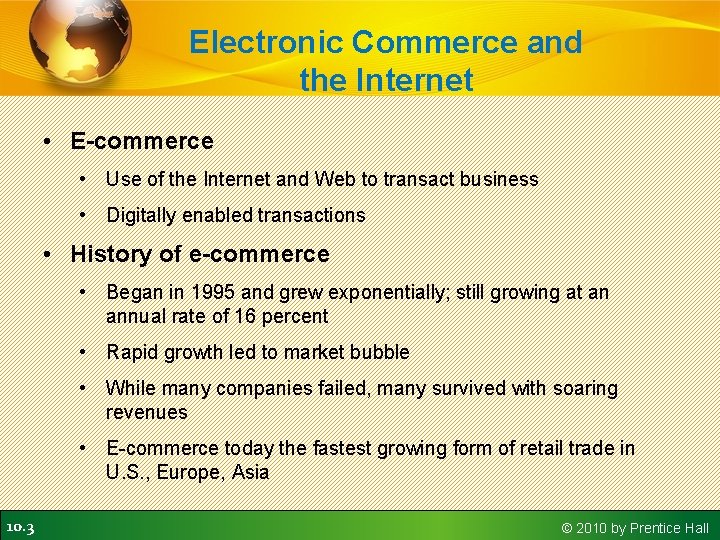 Electronic Commerce and the Internet

• E-commerce
  • Use of the Internet and Web to transact business
  • Digitally enabled transactions
• History of e-commerce
  • Began in 1995 and grew exponentially; still growing at an annual rate of 16 percent
  • Rapid growth led to market bubble
  • While many companies failed, many survived with soaring revenues
  • E-commerce today the fastest growing form of retail trade in U.S., Europe, Asia

10.3

© 2010 by Prentice Hall